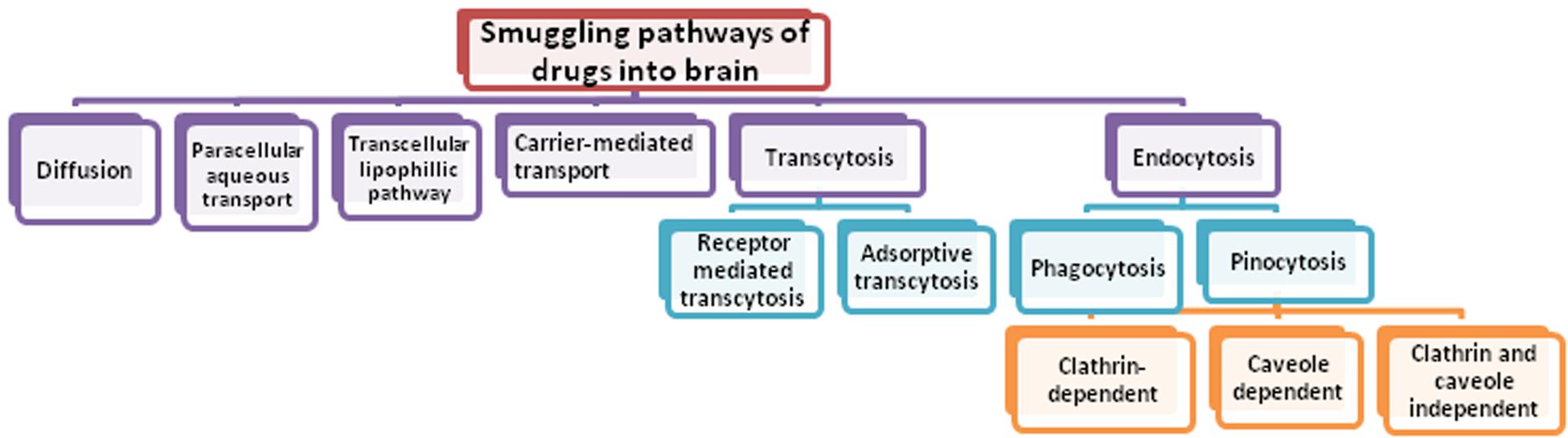 Smuggling pathways of drugs into brain

Diffusion

Paracellular aqueous transport

Transcellular lipophillic pathway

Carrier-mediated transport

Transcytosis

Endocytosis

Receptor mediated transcytosis

Adsorptive transcytosis

Phagocytosis

Pinocytosis

Clathrin-dependent

Caveole dependent

Clathrin and caveole independent